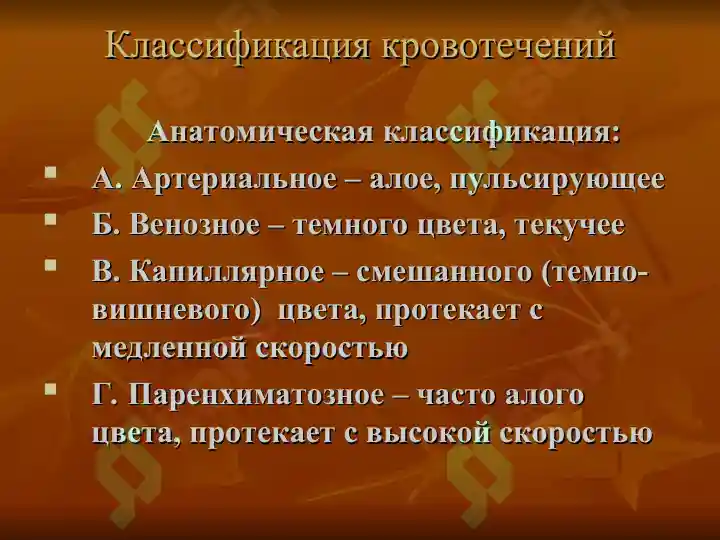 Классификация кровотечений

Анатомическая классификация:

А. Артериальное – алое, пульсирующее

Б. Венозное – темного цвета, текучее

В. Капиллярное – смешанного (темно-вишневого) цвета, протекает с медленной скоростью

Г. Паренхиматозное – часто алого цвета, протекает с высокой скоростью